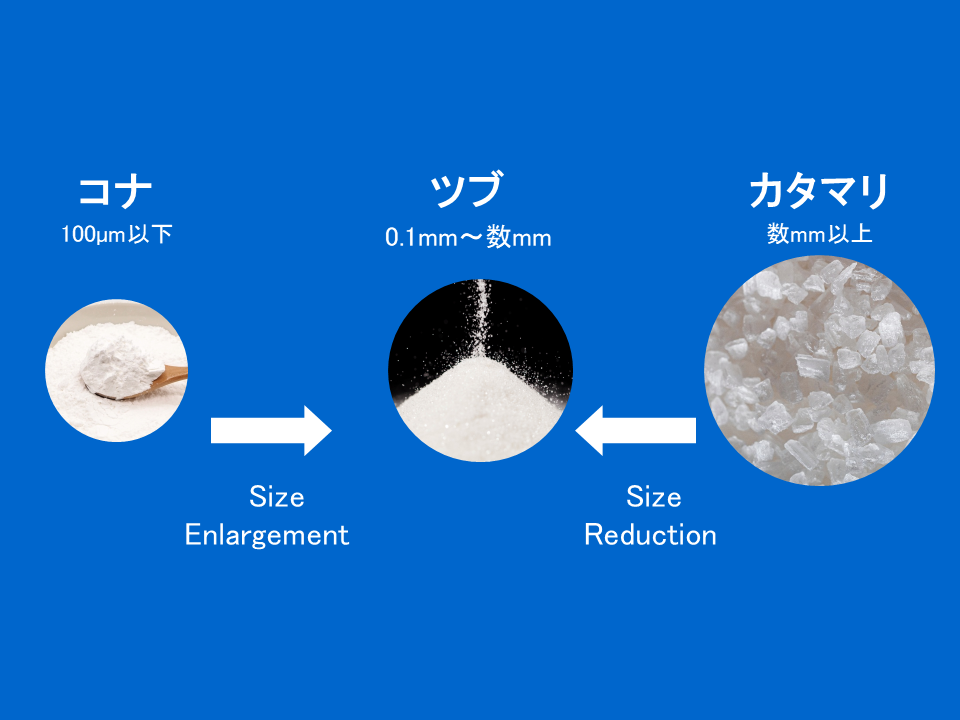 コナ
100μm以下

ツブ
0.1mm～数mm

カタマリ
数mm以上

Size
Enlargement

Size
Reduction